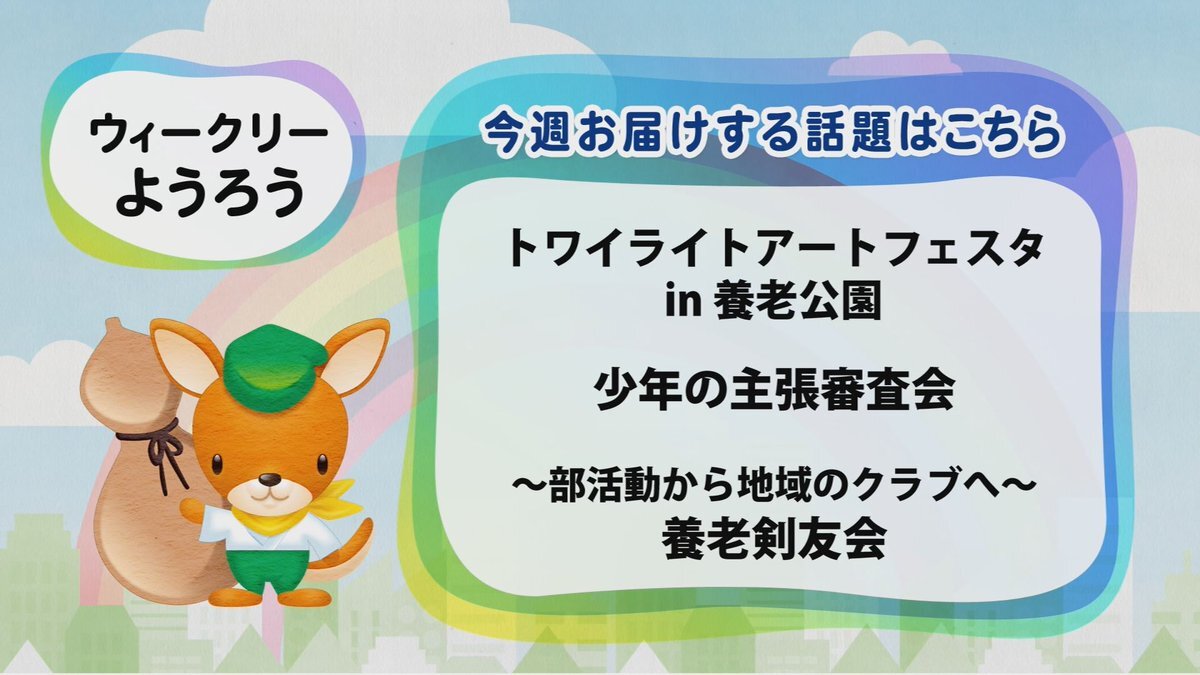 ウィークリー
ようろう

今週お届けする話題はこちら

トワイライトアートフェスタ
in 養老公園

少年の主張審査会

～部活動から地域のクラブへ～
養老剣友会